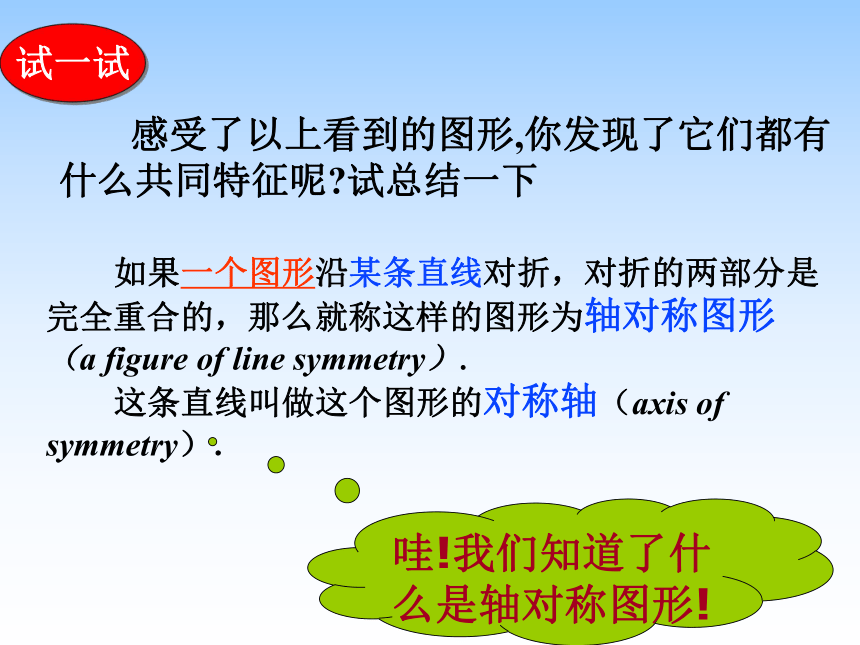 试一试

感受了以上看到的图形,你发现了它们都有什么共同特征呢?试总结一下

如果一个图形沿某条直线对折，对折的两部分是完全重合的，那么就称这样的图形为轴对称图形（a figure of line symmetry）.

这条直线叫做这个图形的对称轴（axis of symmetry）.

哇!我们知道了什么是轴对称图形!